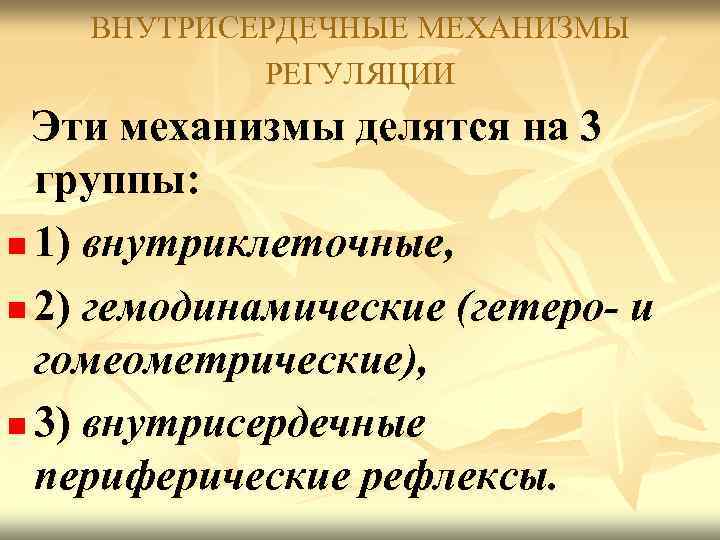 ВНУТРИСЕРДЕЧНЫЕ МЕХАНИЗМЫ РЕГУЛЯЦИИ

Эти механизмы делятся на 3 группы:

1) внутриклеточные,

2) гемодинамические (гетеро- и гомеометрические),

3) внутрисердечные периферические рефлексы.